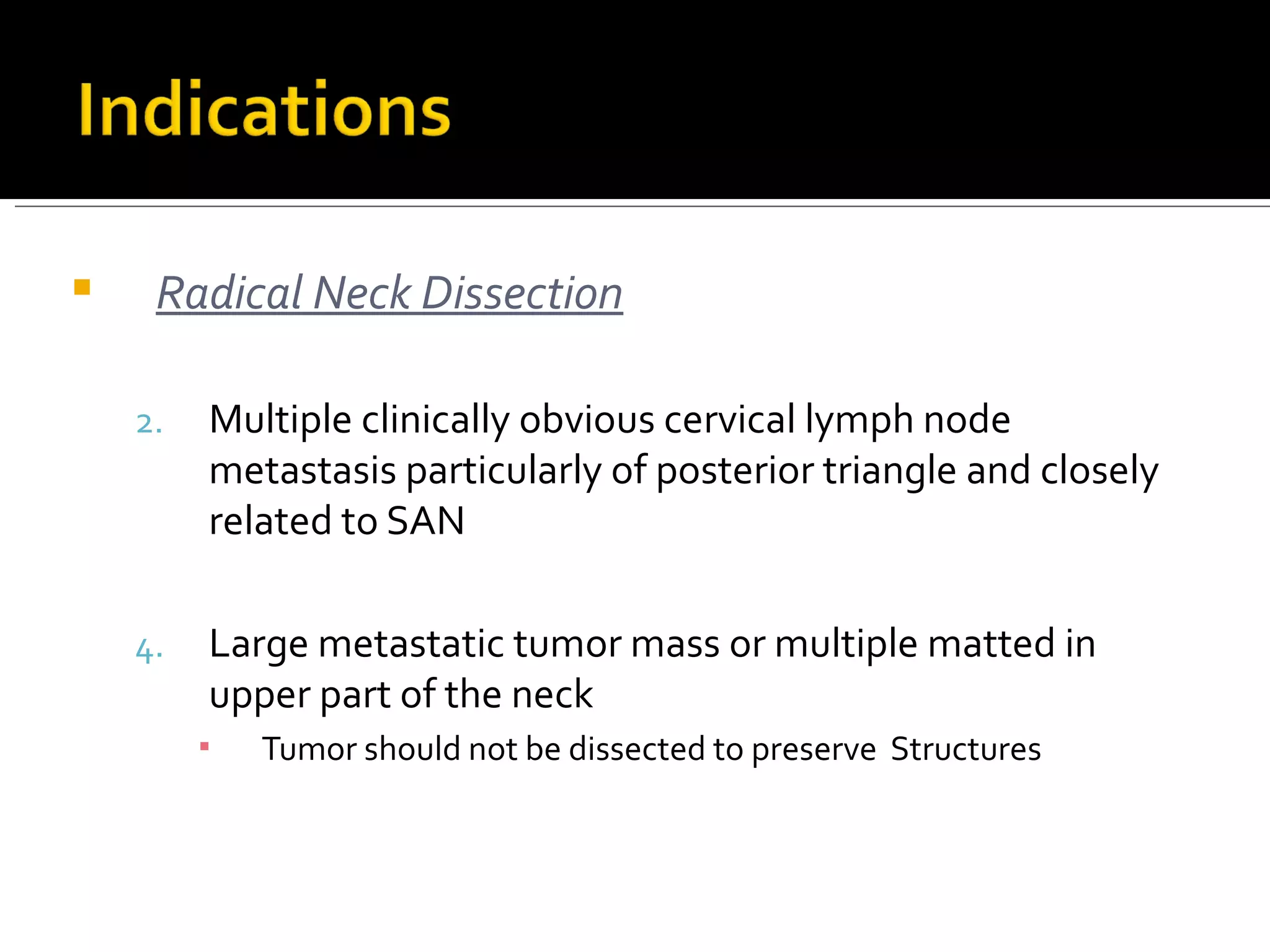 Indications

Radical Neck Dissection

2. Multiple clinically obvious cervical lymph node metastasis particularly of posterior triangle and closely related to SAN

4. Large metastatic tumor mass or multiple matted in upper part of the neck

Tumor should not be dissected to preserve Structures